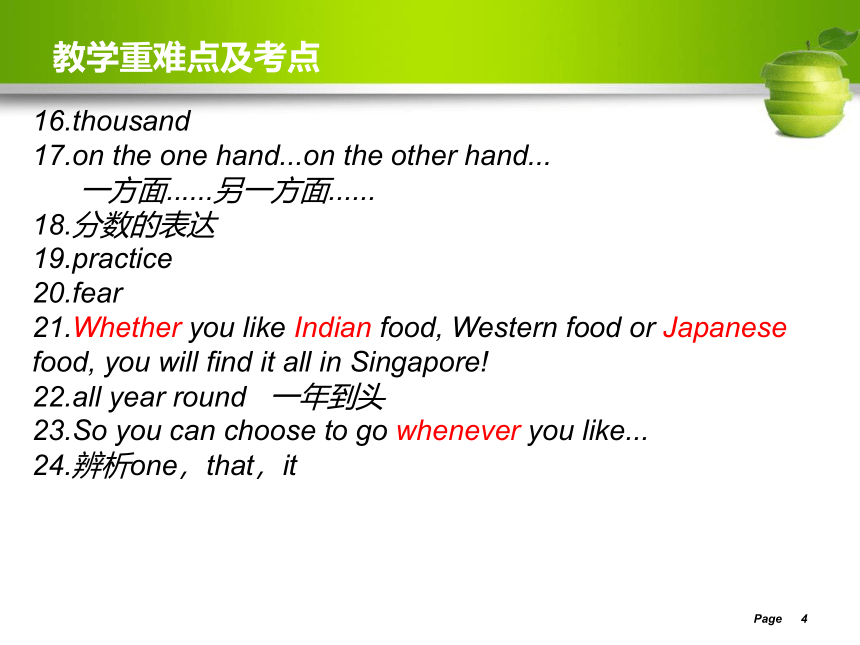 教学重难点及考点

16.thousand
17.on the one hand...on the other hand...
一方面......另一方面......
18.分数的表达
19.practice
20.fear
21.Whether you like Indian food, Western food or Japanese food, you will find it all in Singapore!
22.all year round 一年到头
23.So you can choose to go whenever you like...
24.辨析one，that，it

Page 4